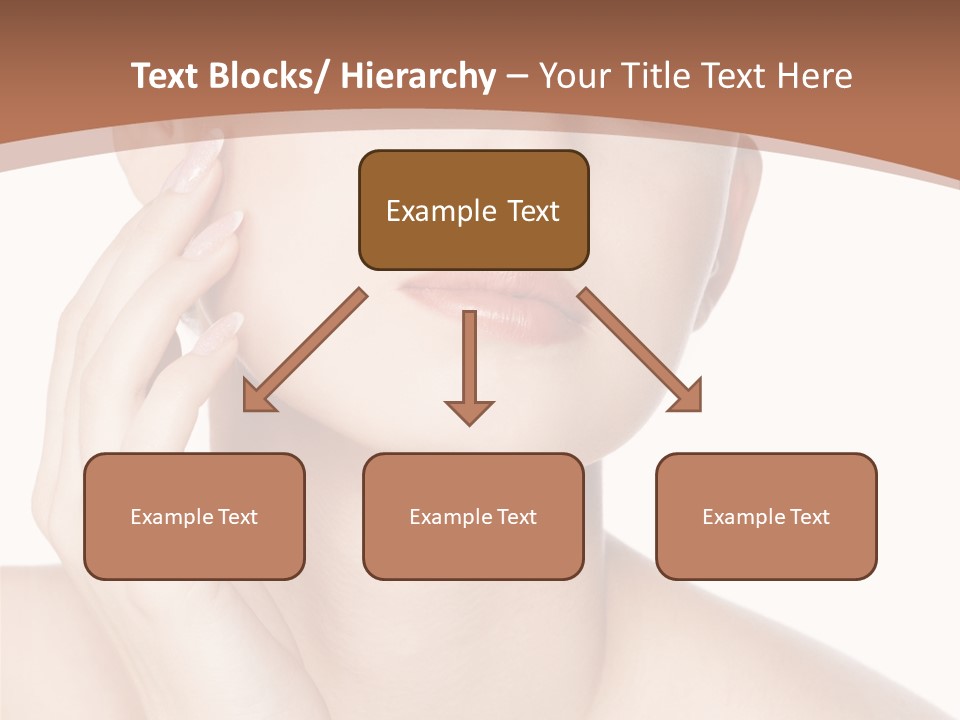 Text Blocks/ Hierarchy – Your Title Text Here

Example Text

Example Text

Example Text

Example Text